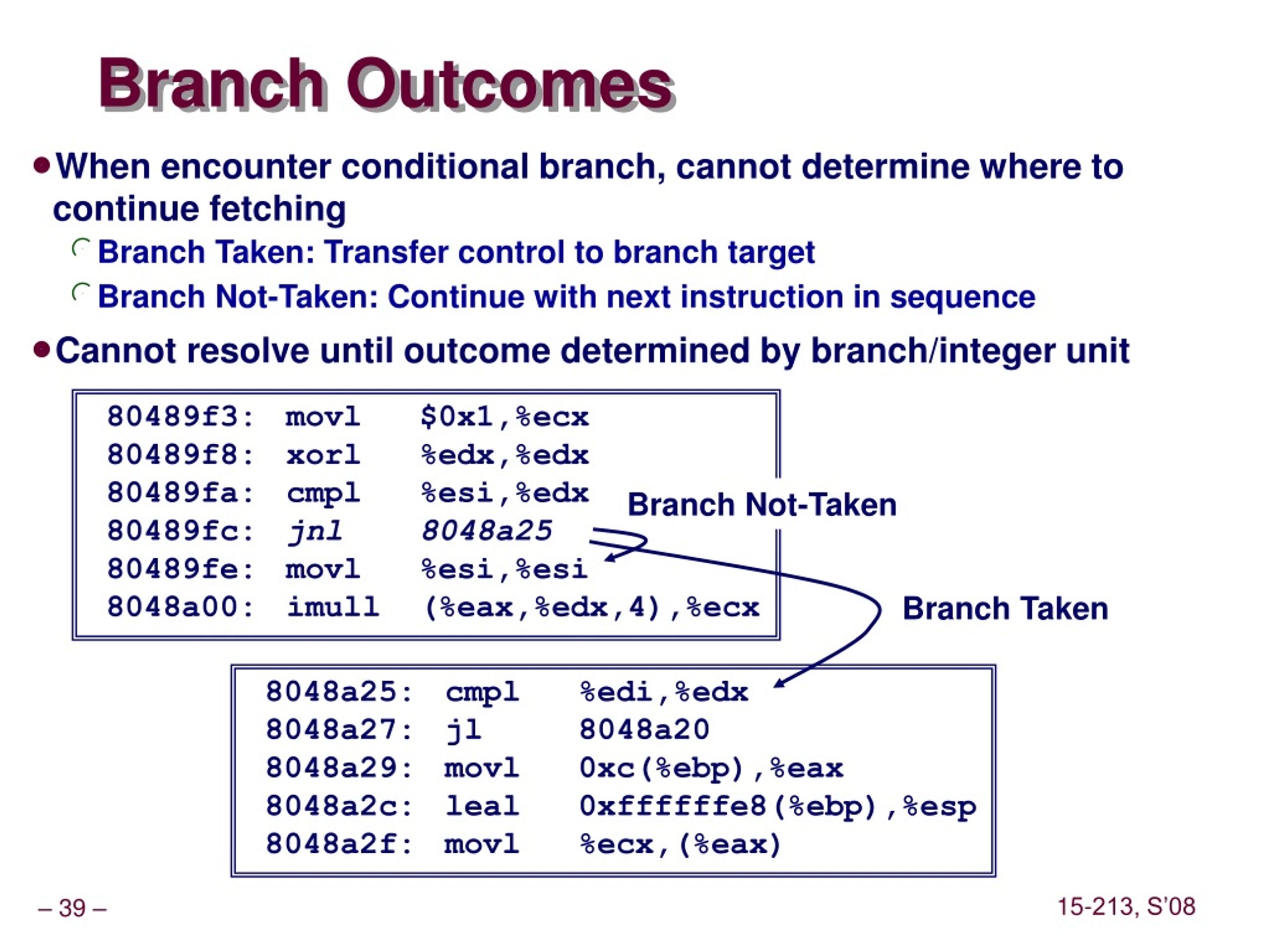 Branch Outcomes

When encounter conditional branch, cannot determine where to continue fetching

Branch Taken: Transfer control to branch target

Branch Not-Taken: Continue with next instruction in sequence

Cannot resolve until outcome determined by branch/integer unit

80489f3: movl $0x1,%ecx
80489f8: xorl %edx,%edx
80489fa: cmpl %esi,%edx
80489fc: jnl 8048a25
80489fe: movl %esi,%esi
8048a00: imull (%eax,%edx,4),%ecx

Branch Not-Taken

Branch Taken

8048a25: cmpl %edi,%edx
8048a27: jl 8048a20
8048a29: movl 0xc(%ebp),%eax
8048a2c: leal 0xffffffe8(%ebp),%esp
8048a2f: movl %ecx,(%eax)

– 39 –

15-213, S'08